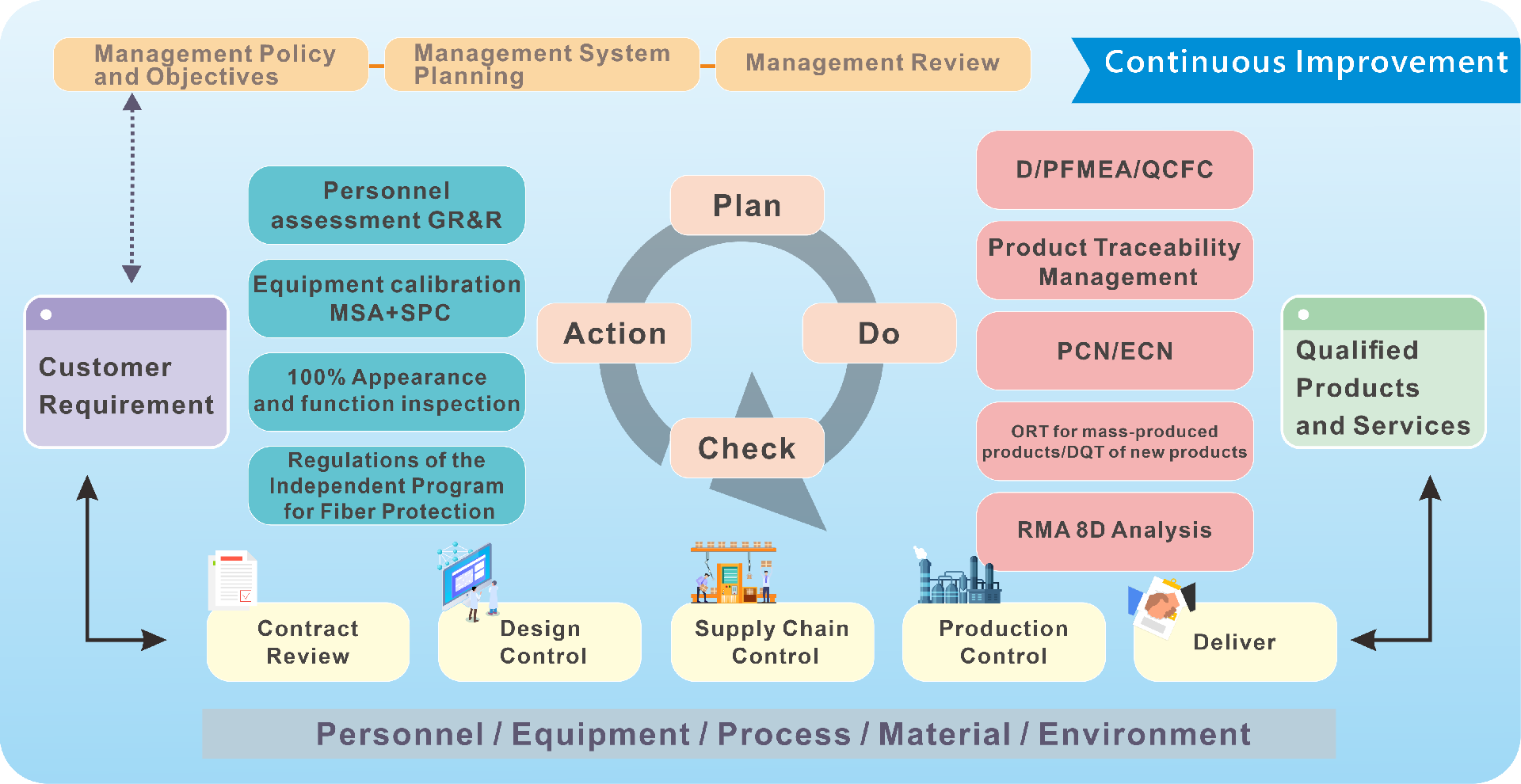 Management Policy and Objectives

Management System Planning

Management Review

Continuous Improvement

Customer Requirement

Personnel assessment GR&R

Equipment calibration MSA+SPC

100% Appearance and function inspection

Regulations of the Independent Program for Fiber Protection

Plan

Action

Do

Check

D/PFMEA/QCFC

Product Traceability Management

PCN/ECN

ORT for mass-produced products/DQT of new products

RMA 8D Analysis

Qualified Products and Services

Contract Review

Design Control

Supply Chain Control

Production Control

Deliver

Personnel / Equipment / Process / Material / Environment